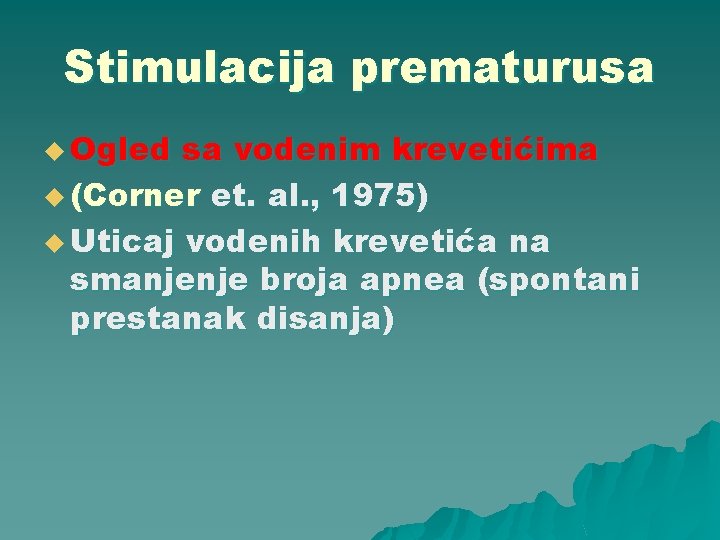 Stimulacija prematurusa

Ogled sa vodenim krevetićima

(Corner et. al., 1975)

Uticaj vodenih krevetića na smanjenje broja apnea (spontani prestanak disanja)